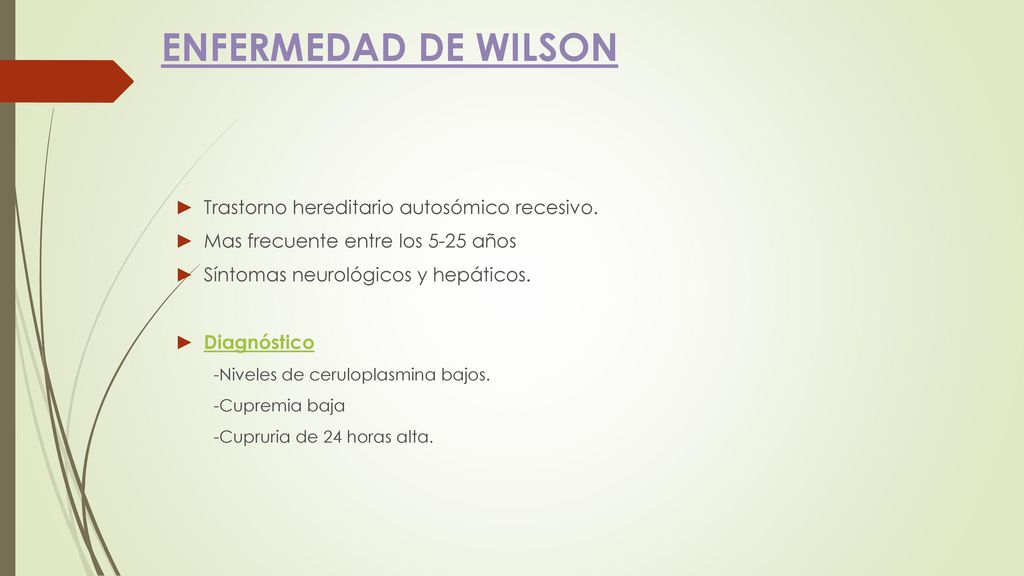 ENFERMEDAD DE WILSON

► Trastorno hereditario autosómico recesivo.

► Mas frecuente entre los 5-25 años

► Síntomas neurológicos y hepáticos.

► Diagnóstico

-Niveles de ceruloplasmina bajos.

-Cupremia baja

-Cupruria de 24 horas alta.